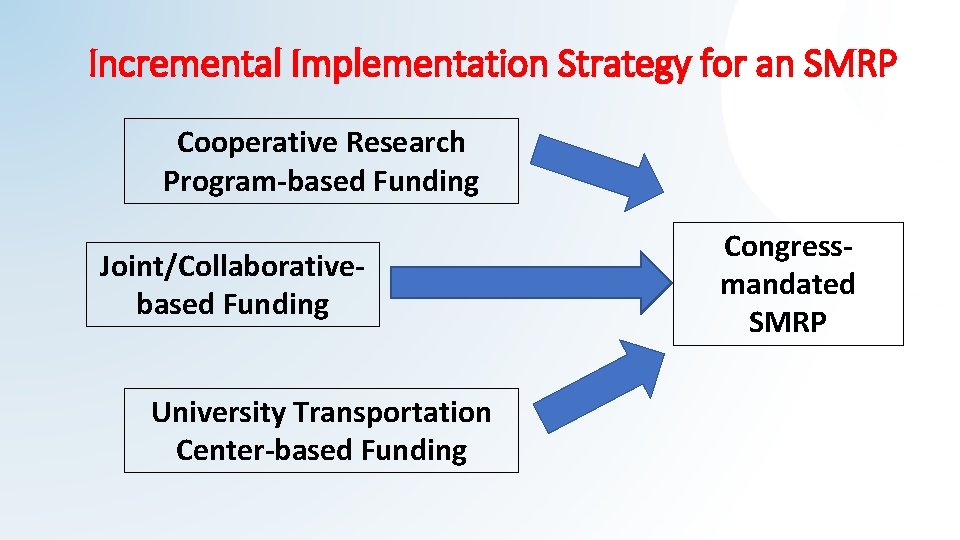 Incremental Implementation Strategy for an SMRP

Cooperative Research Program-based Funding

Joint/Collaborative-based Funding

University Transportation Center-based Funding

Congress-mandated SMRP